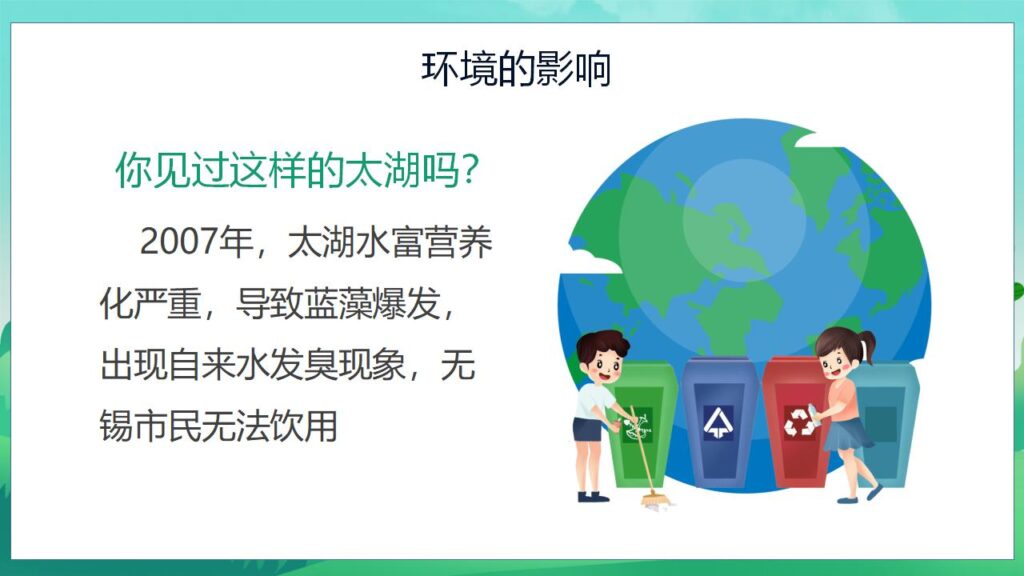 环境的影响

你见过这样的太湖吗？

2007年，太湖水富营养化严重，导致蓝藻爆发，出现自来水发臭现象，无锡市民无法饮用